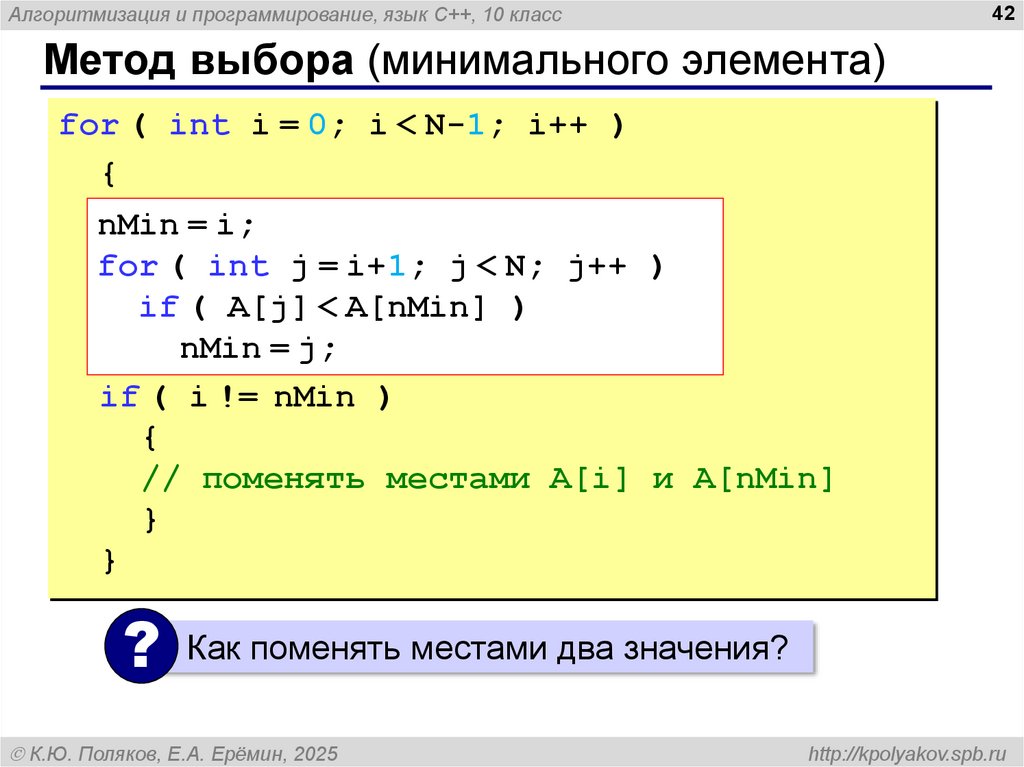 Алгоритмизация и программирование, язык C++, 10 класс

42

Метод выбора (минимального элемента)

for ( int i = 0; i < N-1; i++ )
  {
  nMin = i;
  for ( int j = i+1; j < N; j++ )
    if ( A[j] < A[nMin] )
      nMin = j;
  if ( i != nMin )
    {
    // поменять местами A[i] и A[nMin]
    }
  }

?

Как поменять местами два значения?

© К.Ю. Поляков, Е.А. Ерёмин, 2025

http://kpolyakov.spb.ru